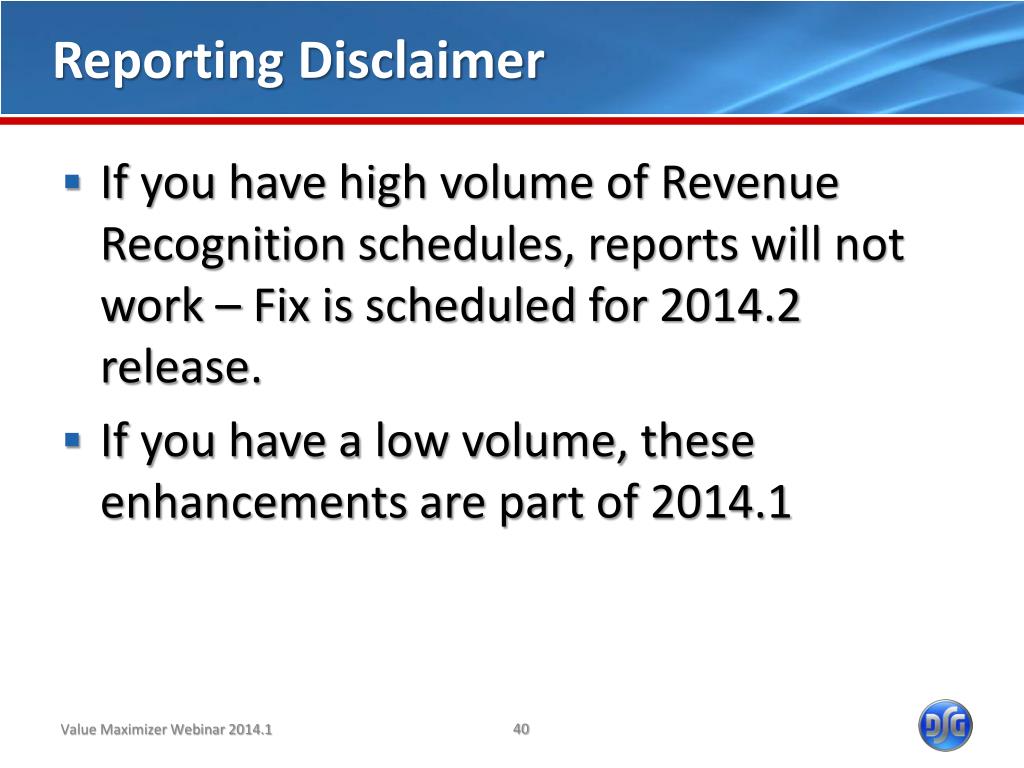 Reporting Disclaimer

▪ If you have high volume of Revenue Recognition schedules, reports will not work – Fix is scheduled for 2014.2 release.

▪ If you have a low volume, these enhancements are part of 2014.1

Value Maximizer Webinar 2014.1

40

DSG